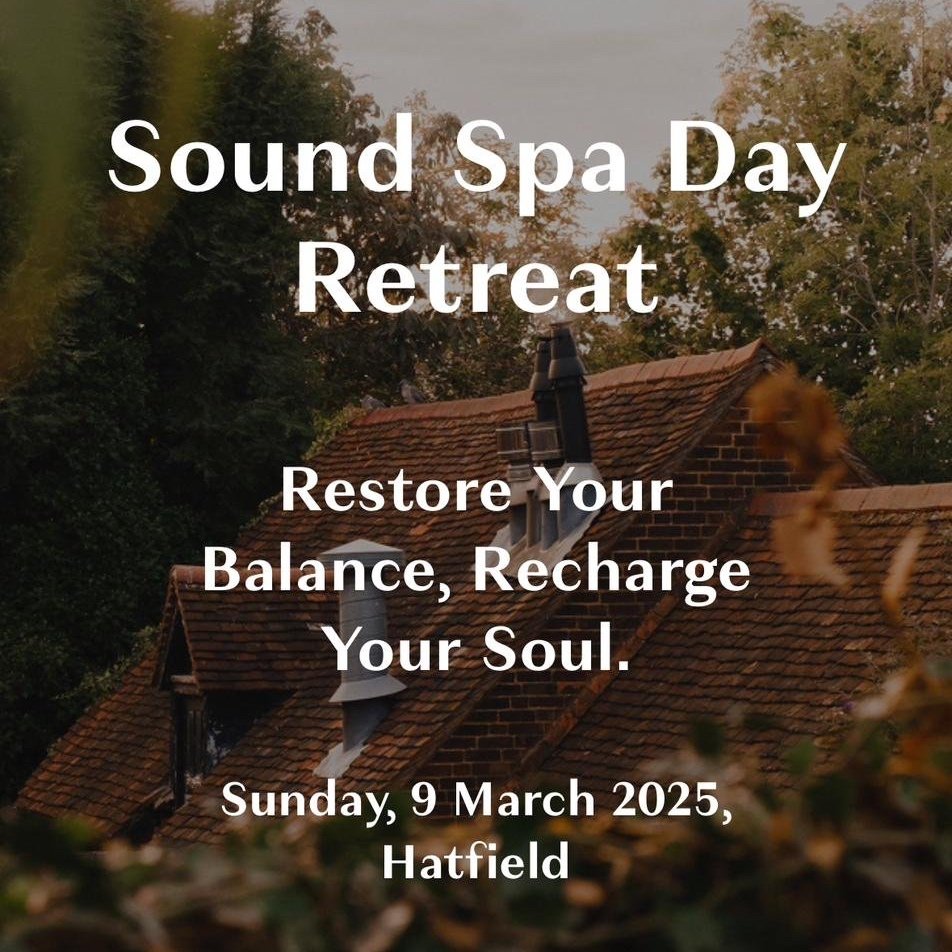 Sound Spa Day Retreat

Restore Your Balance, Recharge Your Soul.

Sunday, 9 March 2025, Hatfield